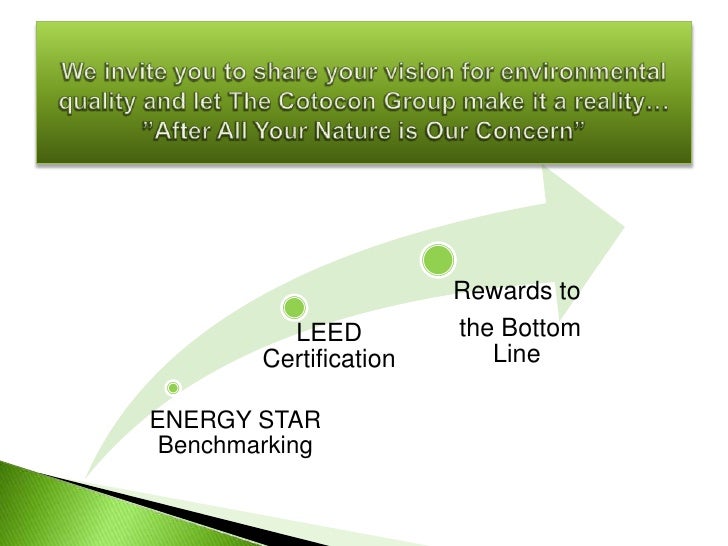 We invite you to share your vision for environmental quality and let The Cotocon Group make it a reality… "After All Your Nature is Our Concern"

ENERGY STAR Benchmarking

LEED Certification

Rewards to the Bottom Line